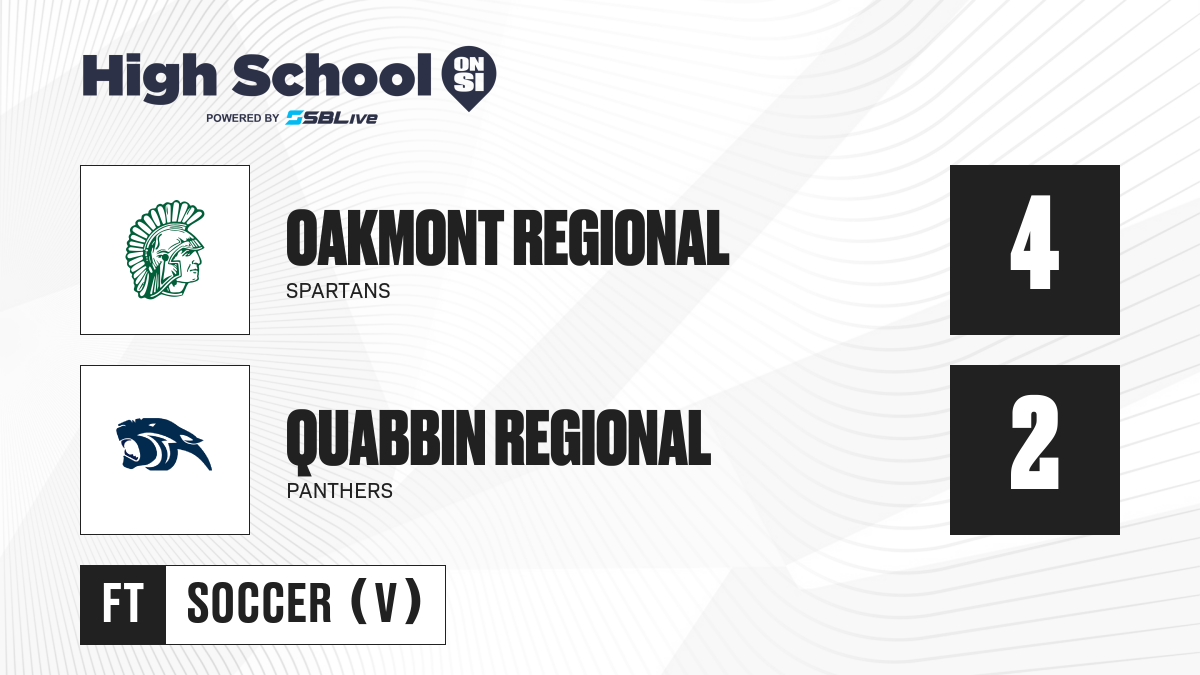 High School ON SI
POWERED BY SBLive

OAKMONT REGIONAL
SPARTANS

4

QUABBIN REGIONAL
PANTHERS

2

FT SOCCER (V)